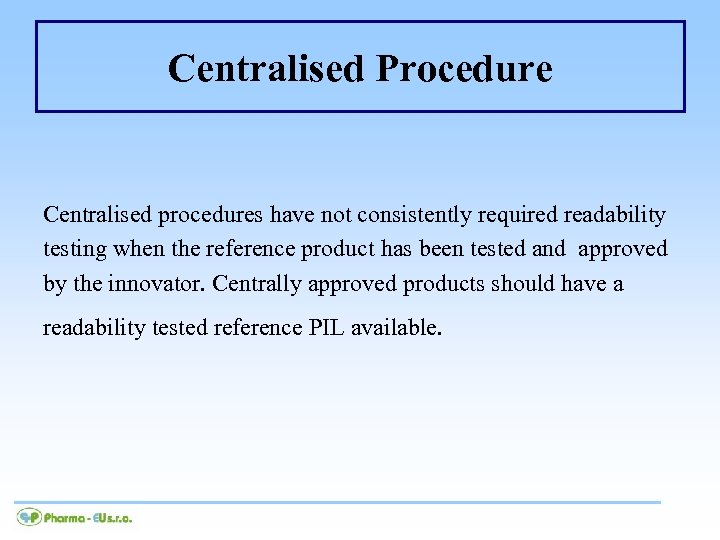 Centralised Procedure

Centralised procedures have not consistently required readability testing when the reference product has been tested and approved by the innovator. Centrally approved products should have a readability tested reference PIL available.

Pharma - EUs.r.o.